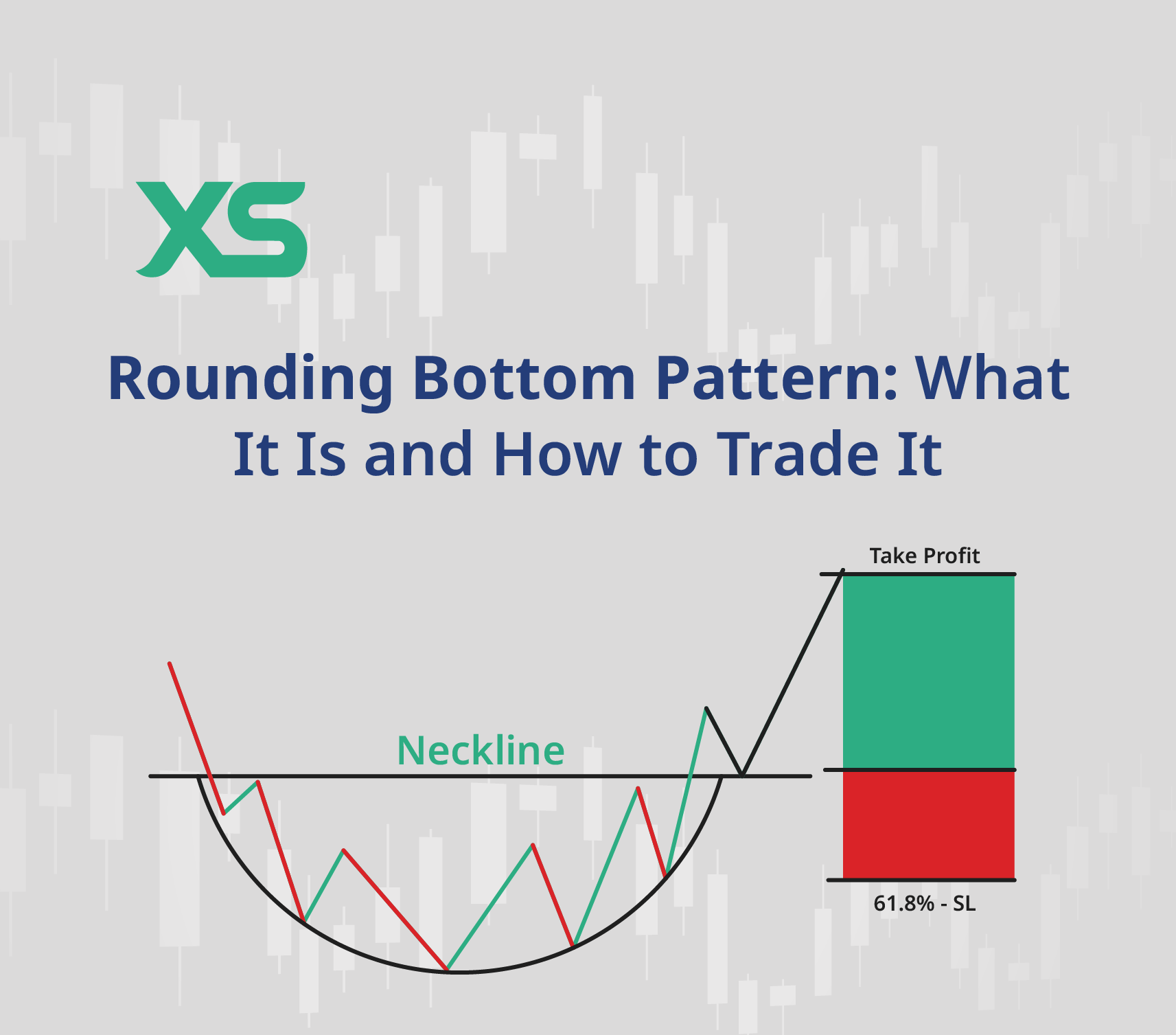 XS

Rounding Bottom Pattern: What It Is and How to Trade It

Take Profit

Neckline

61.8% - SL